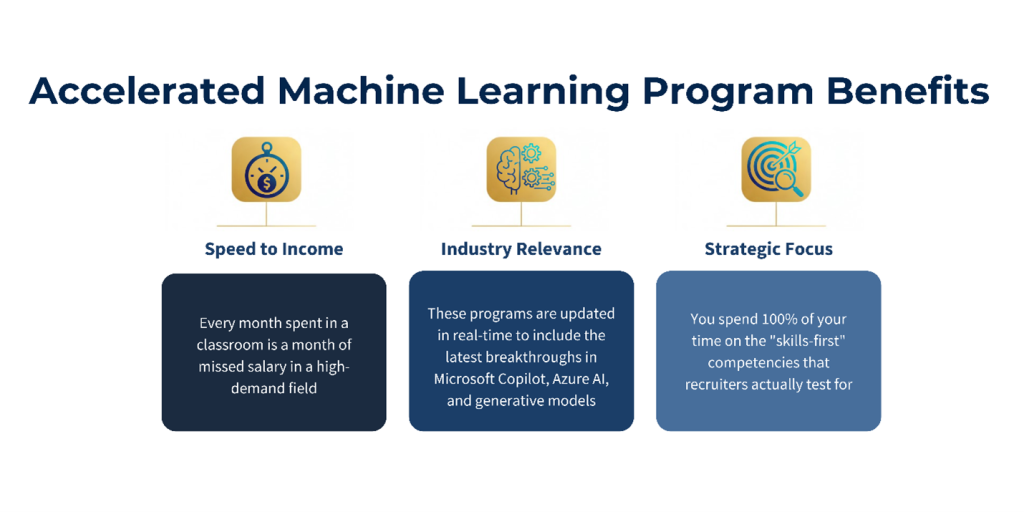 Accelerated Machine Learning Program Benefits

Speed to Income

Every month spent in a classroom is a month of missed salary in a high-demand field

Industry Relevance

These programs are updated in real-time to include the latest breakthroughs in Microsoft Copilot, Azure AI, and generative models

Strategic Focus

You spend 100% of your time on the "skills-first" competencies that recruiters actually test for